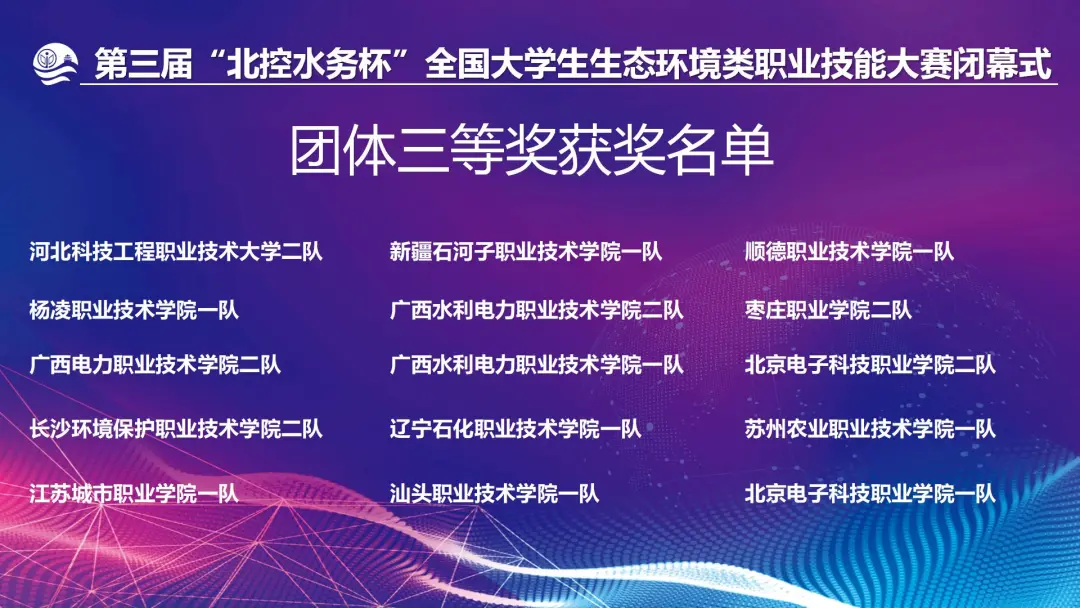 第三届“北控水务杯”全国大学生生态环境类职业技能大赛闭幕式

团体三等奖获奖名单

河北科技工程职业技术大学二队
杨凌职业技术学院一队
广西电力职业技术学院二队
长沙环境保护职业技术学院二队
江苏城市职业学院一队

新疆石河子职业技术学院一队
广西水利电力职业技术学院二队
广西水利电力职业技术学院一队
辽宁石化职业技术学院一队
汕头职业技术学院一队

顺德职业技术学院一队
枣庄职业学院二队
北京电子科技职业学院二队
苏州农业职业技术学院一队
北京电子科技职业学院一队